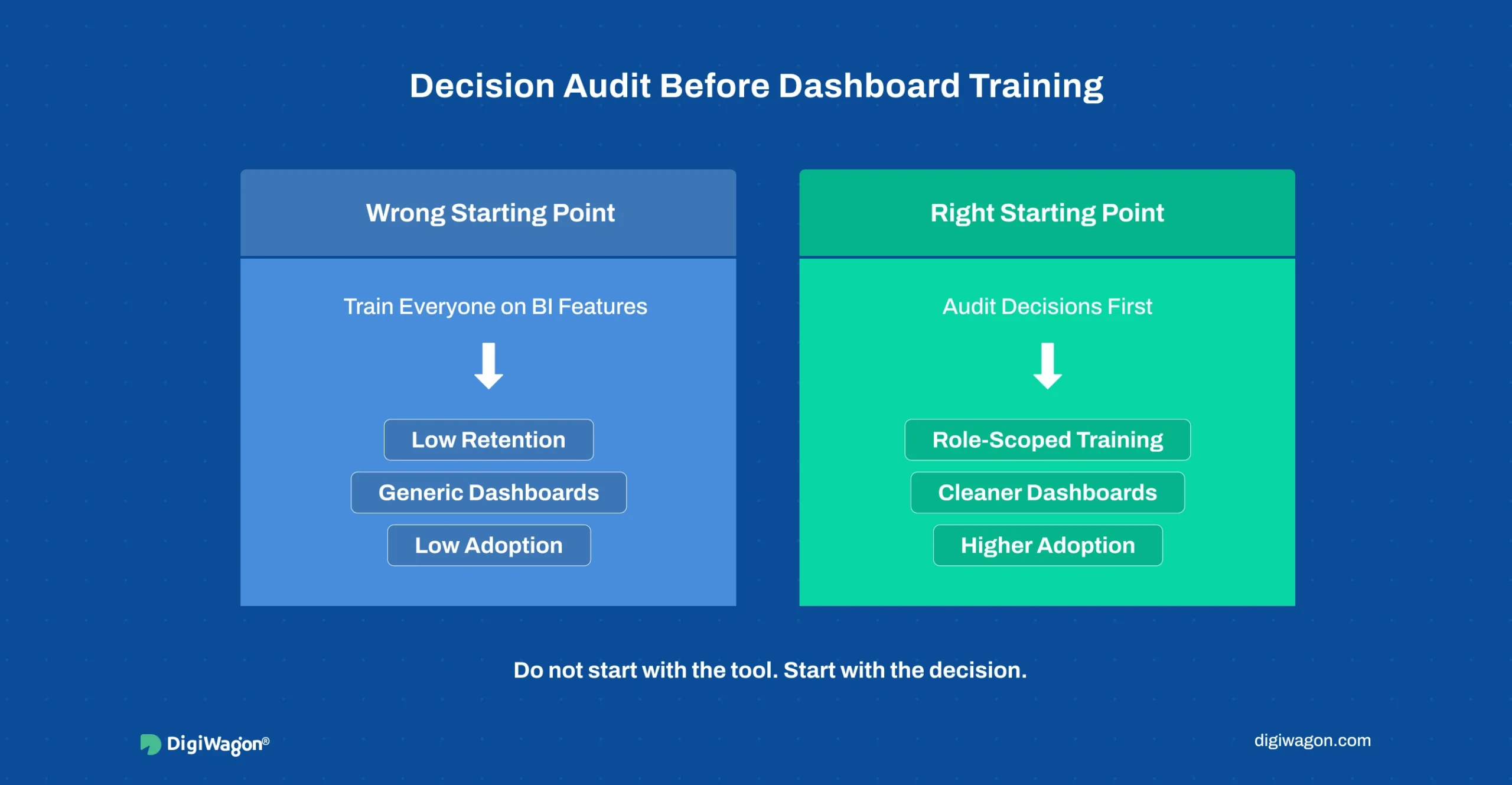 Decision Audit Before Dashboard Training

Wrong Starting Point

Train Everyone on BI Features

Low Retention

Generic Dashboards

Low Adoption

Right Starting Point

Audit Decisions First

Role-Scoped Training

Cleaner Dashboards

Higher Adoption

Do not start with the tool. Start with the decision.

DigiWagon®

digiwagon.com